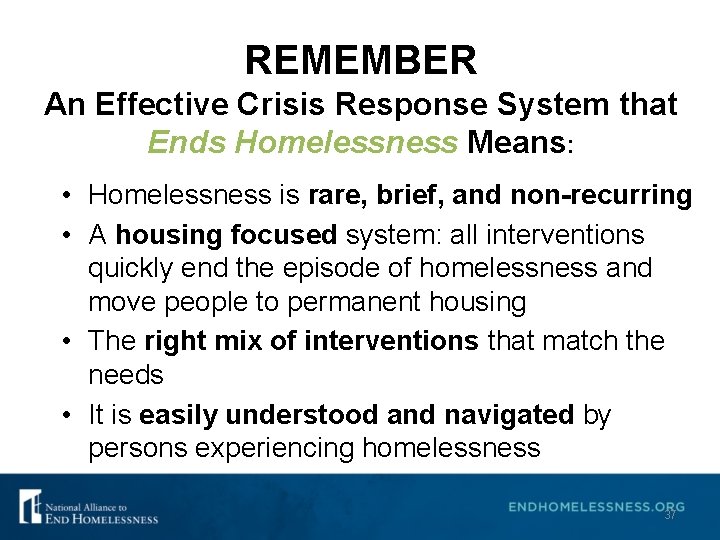 REMEMBER
An Effective Crisis Response System that Ends Homelessness Means:

• Homelessness is rare, brief, and non-recurring
• A housing focused system: all interventions quickly end the episode of homelessness and move people to permanent housing
• The right mix of interventions that match the needs
• It is easily understood and navigated by persons experiencing homelessness

National Alliance to
END HOMELESSNESS

ENDHOMELESSNESS.ORG

37